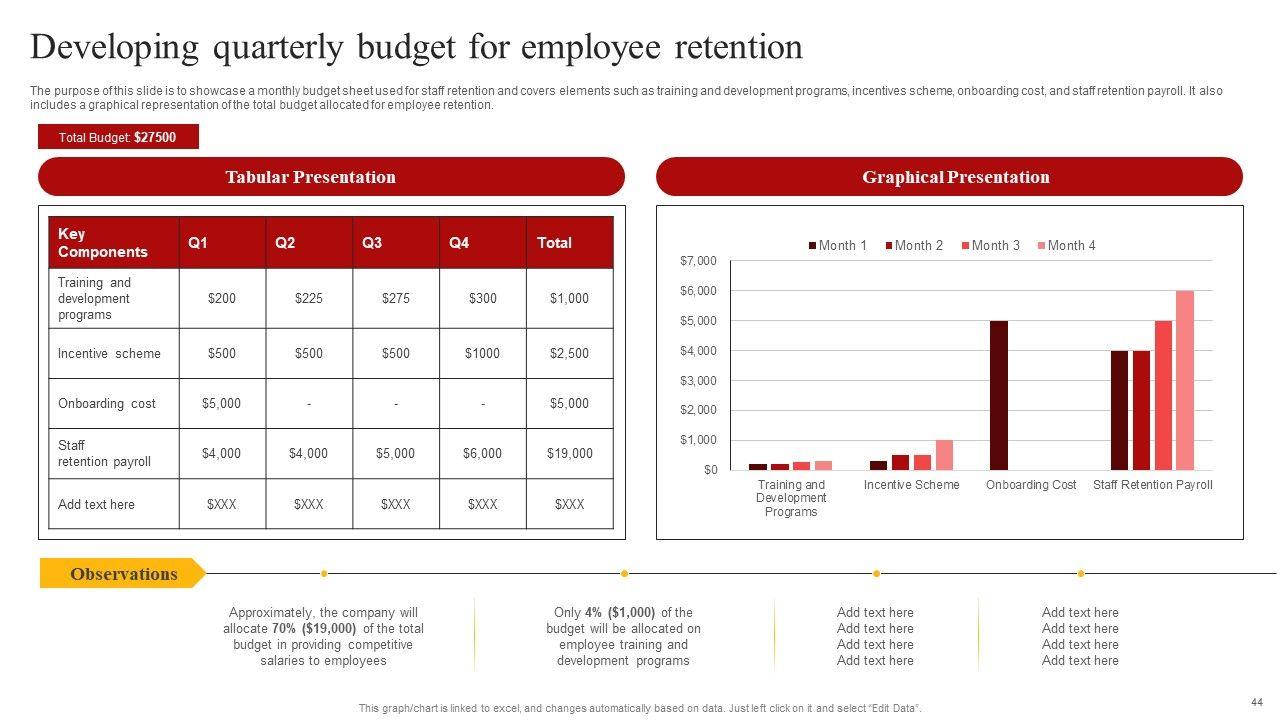 Developing quarterly budget for employee retention

The purpose of this slide is to showcase a monthly budget sheet used for staff retention and covers elements such as training and development programs, incentives scheme, onboarding cost, and staff retention payroll. It also includes a graphical representation of the total budget allocated for employee retention.

Total Budget: $27500

Tabular Presentation

| Key Components | Q1 | Q2 | Q3 | Q4 | Total |
|---|---|---|---|---|---|
| Training and development programs | $200 | $225 | $275 | $300 | $1,000 |
| Incentive scheme | $500 | $500 | $500 | $1000 | $2,500 |
| Onboarding cost | $5,000 | - | - | - | $5,000 |
| Staff retention payroll | $4,000 | $4,000 | $5,000 | $6,000 | $19,000 |
| Add text here | $XXX | $XXX | $XXX | $XXX | $XXX |

Graphical Presentation

Month 1 Month 2 Month 3 Month 4

$7,000
$6,000
$5,000
$4,000
$3,000
$2,000
$1,000
$0

Training and Development Programs
Incentive Scheme
Onboarding Cost
Staff Retention Payroll

Observations

Approximately, the company will allocate 70% ($19,000) of the total budget in providing competitive salaries to employees

Only 4% ($1,000) of the budget will be allocated on employee training and development programs

Add text here
Add text here
Add text here
Add text here

Add text here
Add text here
Add text here
Add text here

This graph/chart is linked to excel, and changes automatically based on data. Just left click on it and select "Edit Data".

44